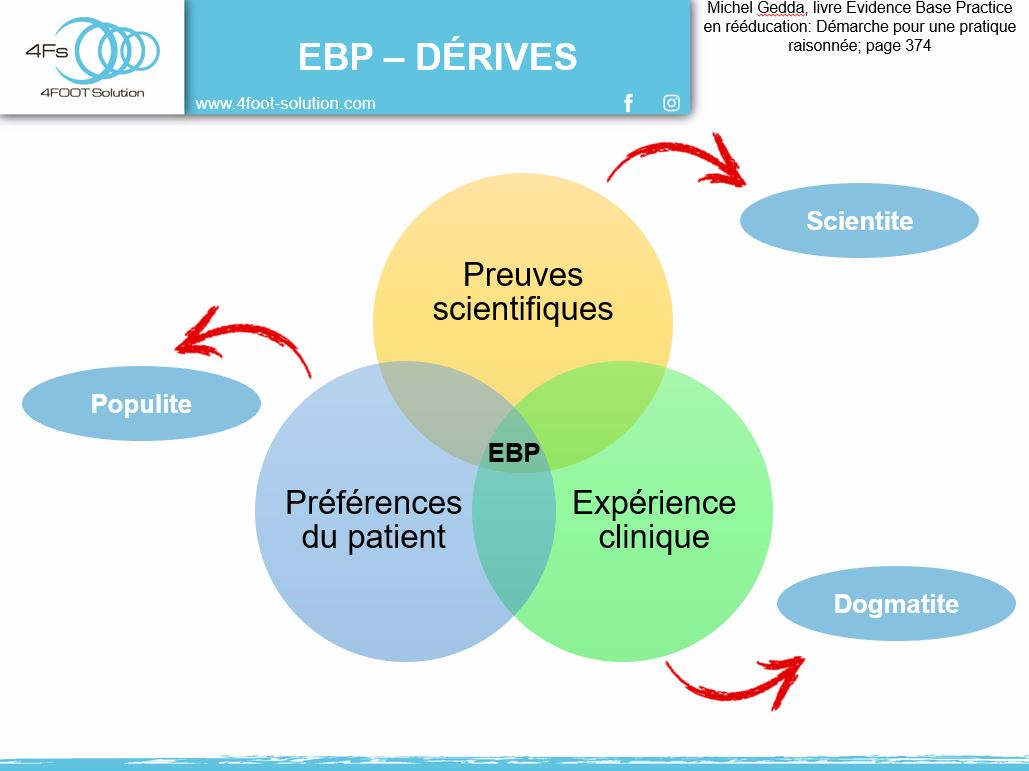 4Fs
4FOOT Solution

EBP – DÉRIVES

www.4foot-solution.com

Michel Gedda, livre Evidence Base Practice en rééducation: Démarche pour une pratique raisonnée; page 374

Scientite

Preuves scientifiques

Populite

EBP

Préférences du patient

Expérience clinique

Dogmatite